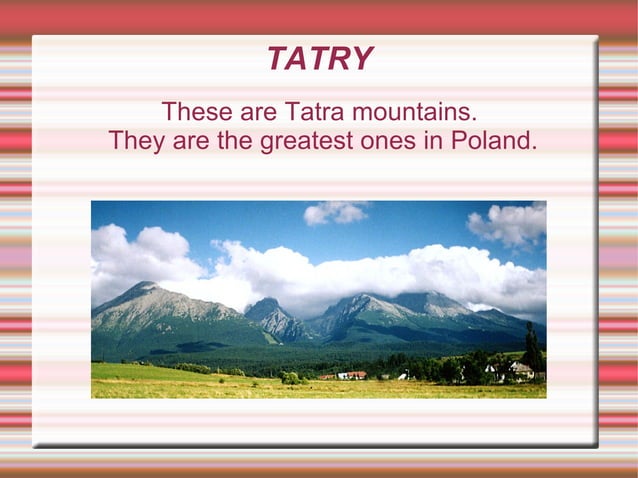 TATRY

These are Tatra mountains.
They are the greatest ones in Poland.